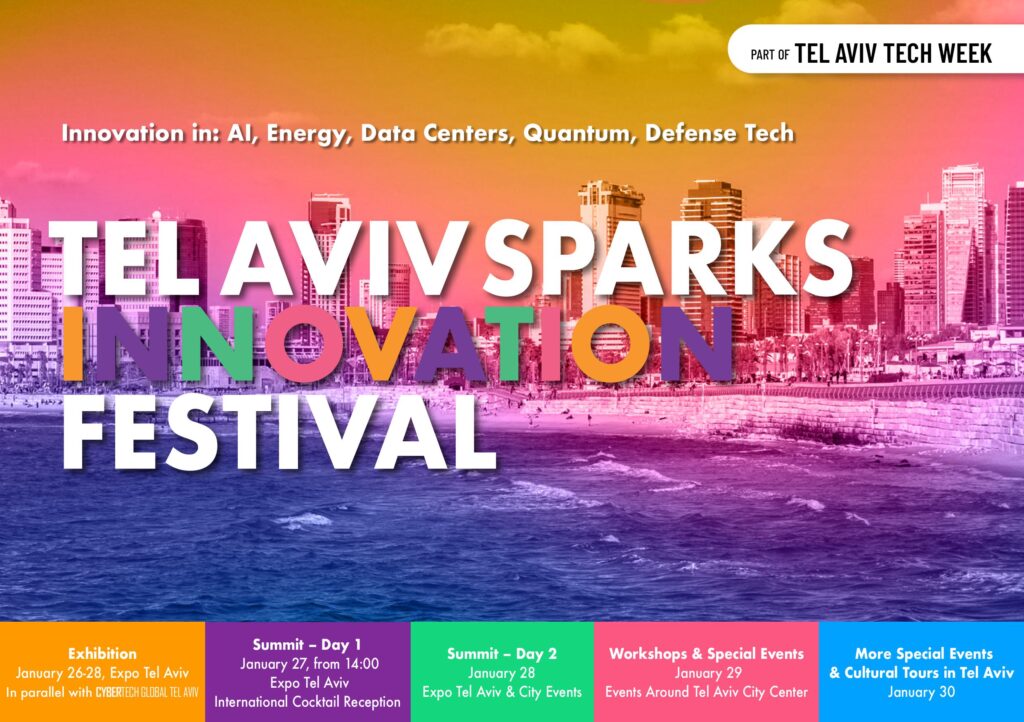 PART OF TEL AVIV TECH WEEK

Innovation in: AI, Energy, Data Centers, Quantum, Defense Tech

TEL AVIV SPARKS INNOVATION FESTIVAL

Exhibition
January 26-28, Expo Tel Aviv
In parallel with CYBERTECH GLOBAL TEL AVIV

Summit – Day 1
January 27, from 14:00
Expo Tel Aviv
International Cocktail Reception

Summit – Day 2
January 28
Expo Tel Aviv & City Events

Workshops & Special Events
January 29
Events Around Tel Aviv City Center

More Special Events & Cultural Tours in Tel Aviv
January 30